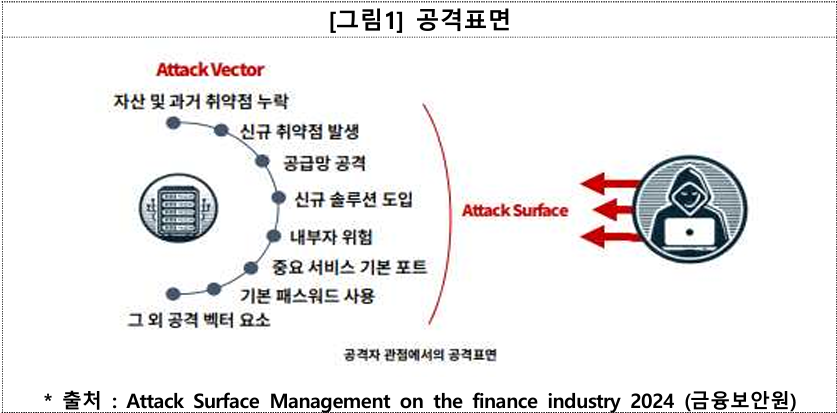 [그림1] 공격표면

Attack Vector

자산 및 과거 취약점 누락

신규 취약점 발생

공급망 공격

신규 솔루션 도입

내부자 위험

중요 서비스 기본 포트

기본 패스워드 사용

그 외 공격 벡터 요소

Attack Surface

공격자 관점에서의 공격표면

* 출처 : Attack Surface Management on the finance industry 2024 (금융보안원)